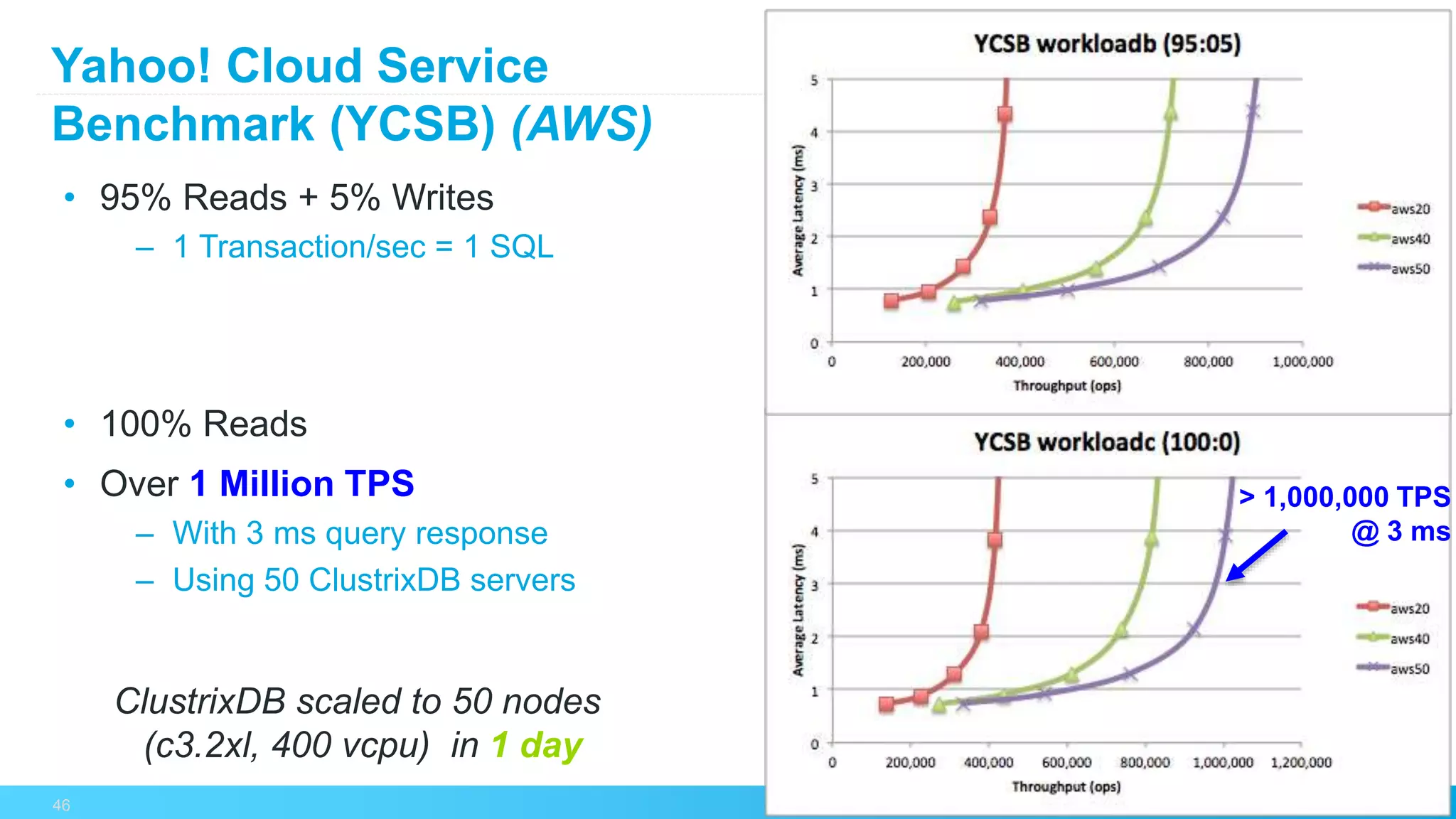 Yahoo! Cloud Service Benchmark (YCSB) (AWS)

• 95% Reads + 5% Writes
– 1 Transaction/sec = 1 SQL

• 100% Reads
• Over 1 Million TPS
– With 3 ms query response
– Using 50 ClustrixDB servers

ClustrixDB scaled to 50 nodes (c3.2xl, 400 vcpu) in 1 day

46

YCSB workloadb (95:05)
Average Latency (ms)
5
4
3
2
1
0
0
200,000
400,000
600,000
800,000
1,000,000
Throughput (ops)
aws20
aws40
aws50

YCSB workloadc (100:0)
> 1,000,000 TPS
@ 3 ms
Average Latency (ms)
5
4
3
2
1
0
0
200,000
400,000
600,000
800,000
1,000,000
1,200,000
Throughput (ops)
aws20
aws40
aws50